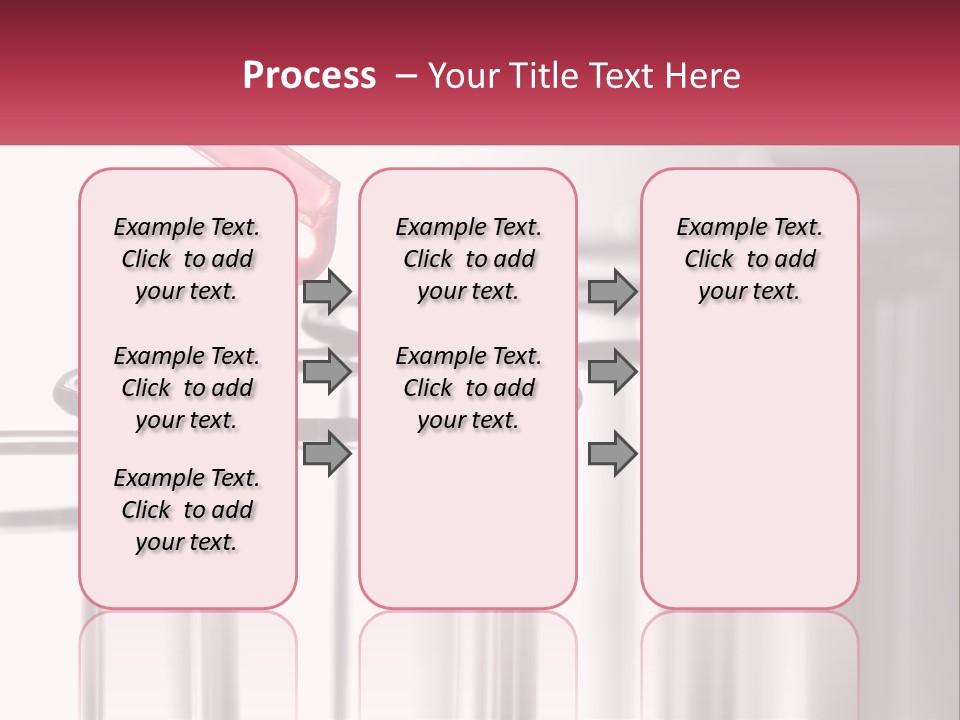 Process – Your Title Text Here

Example Text. Click to add your text.

Example Text. Click to add your text.

Example Text. Click to add your text.

Example Text. Click to add your text.

Example Text. Click to add your text.

Example Text. Click to add your text.